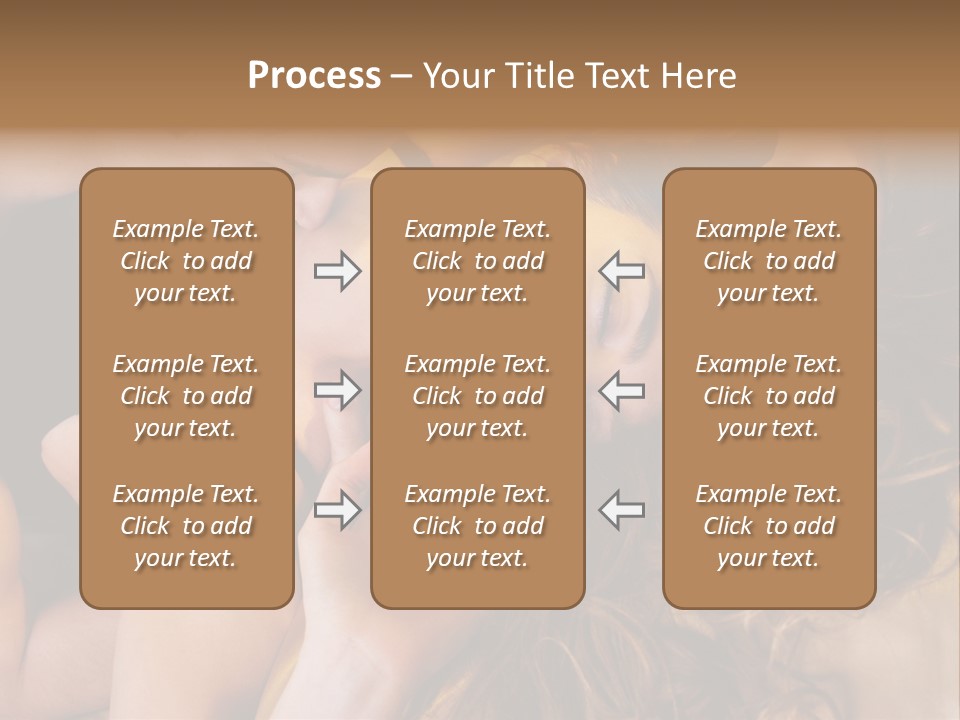 Process – Your Title Text Here

Example Text. Click to add your text.

Example Text. Click to add your text.

Example Text. Click to add your text.

Example Text. Click to add your text.

Example Text. Click to add your text.

Example Text. Click to add your text.

Example Text. Click to add your text.

Example Text. Click to add your text.

Example Text. Click to add your text.